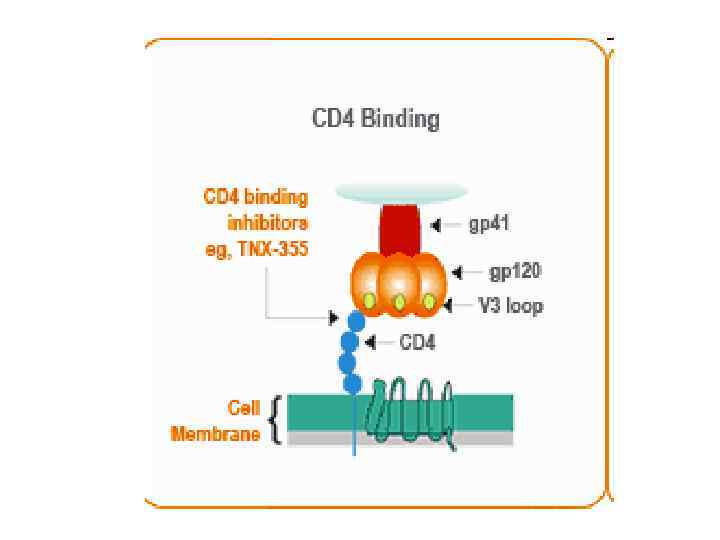 CD4 Binding

CD4 binding inhibitors eg, TNX-355

gp41

gp120

V3 loop

CD4

Cell Membrane